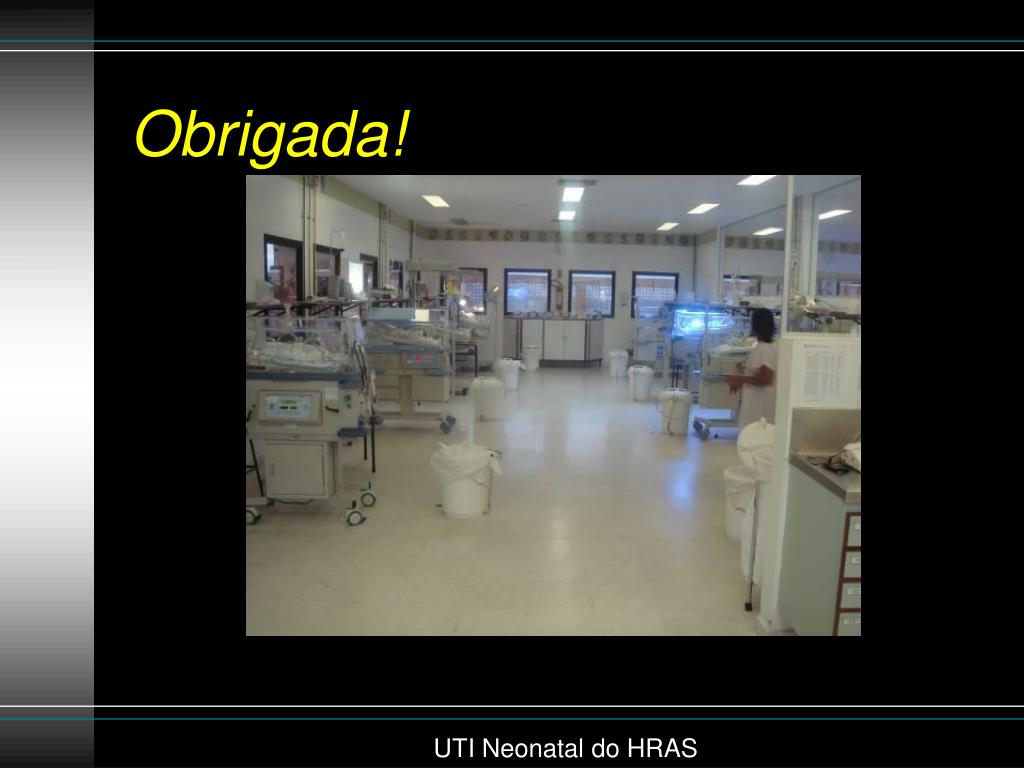 Obrigada!

UTI Neonatal do HRAS